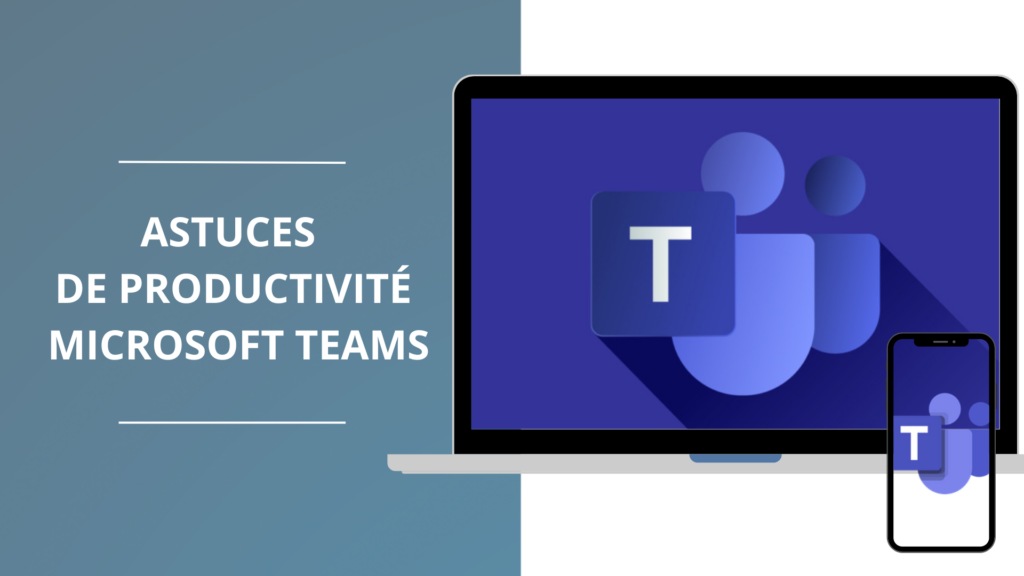 ASTUCES
DE PRODUCTIVITÉ
MICROSOFT TEAMS

T

T